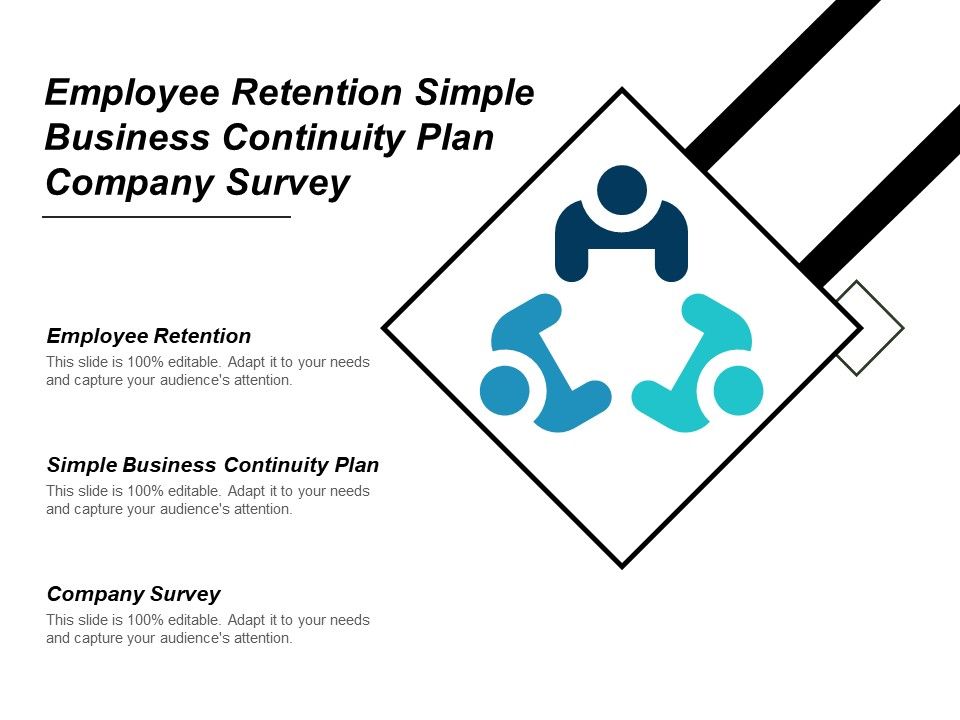 Employee Retention Simple Business Continuity Plan Company Survey

Employee Retention
This slide is 100% editable. Adapt it to your needs and capture your audience's attention.

Simple Business Continuity Plan
This slide is 100% editable. Adapt it to your needs and capture your audience's attention.

Company Survey
This slide is 100% editable. Adapt it to your needs and capture your audience's attention.